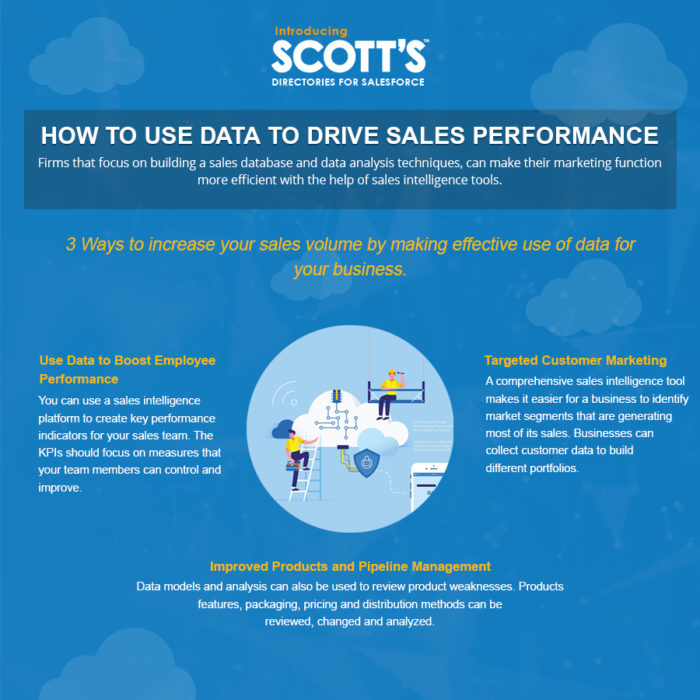 Introducing
SCOTT'S™
DIRECTORIES FOR SALESFORCE

HOW TO USE DATA TO DRIVE SALES PERFORMANCE

Firms that focus on building a sales database and data analysis techniques, can make their marketing function more efficient with the help of sales intelligence tools.

3 Ways to increase your sales volume by making effective use of data for your business.

Use Data to Boost Employee Performance

You can use a sales intelligence platform to create key performance indicators for your sales team. The KPIs should focus on measures that your team members can control and improve.

Targeted Customer Marketing

A comprehensive sales intelligence tool makes it easier for a business to identify market segments that are generating most of its sales. Businesses can collect customer data to build different portfolios.

Improved Products and Pipeline Management

Data models and analysis can also be used to review product weaknesses. Products features, packaging, pricing and distribution methods can be reviewed, changed and analyzed.